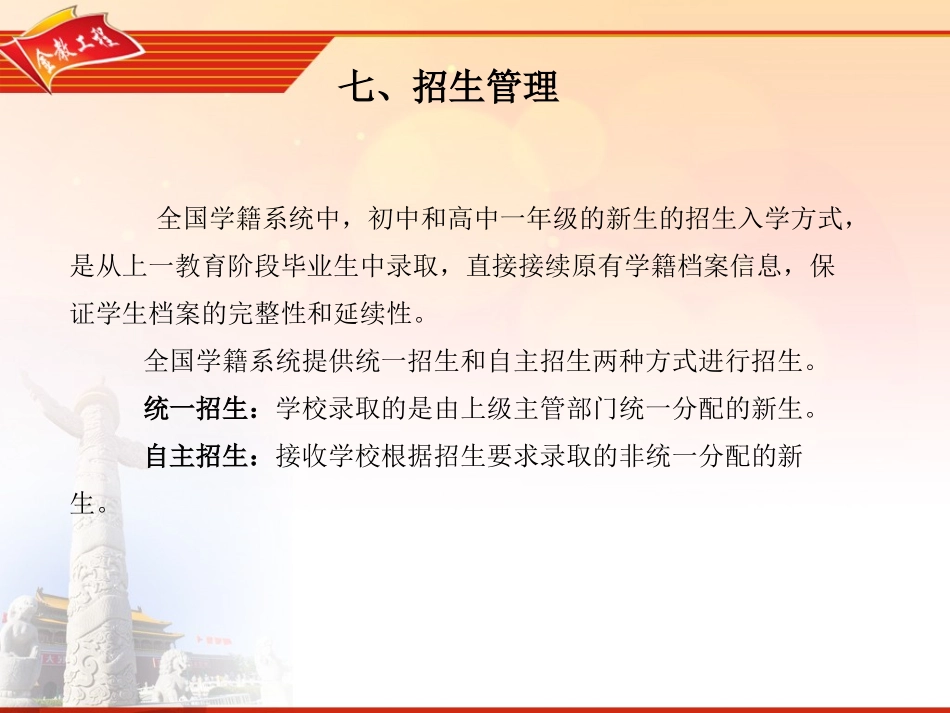 金教工程

七、招生管理

全国学籍系统中，初中和高中一年级的新生的招生入学方式，是从上一教育阶段毕业生中录取，直接接续原有学籍档案信息，保证学生档案的完整性和延续性。

全国学籍系统提供统一招生和自主招生两种方式进行招生。

统一招生：学校录取的是由上级主管部门统一分配的新生。

自主招生：接收学校根据招生要求录取的非统一分配的新生。